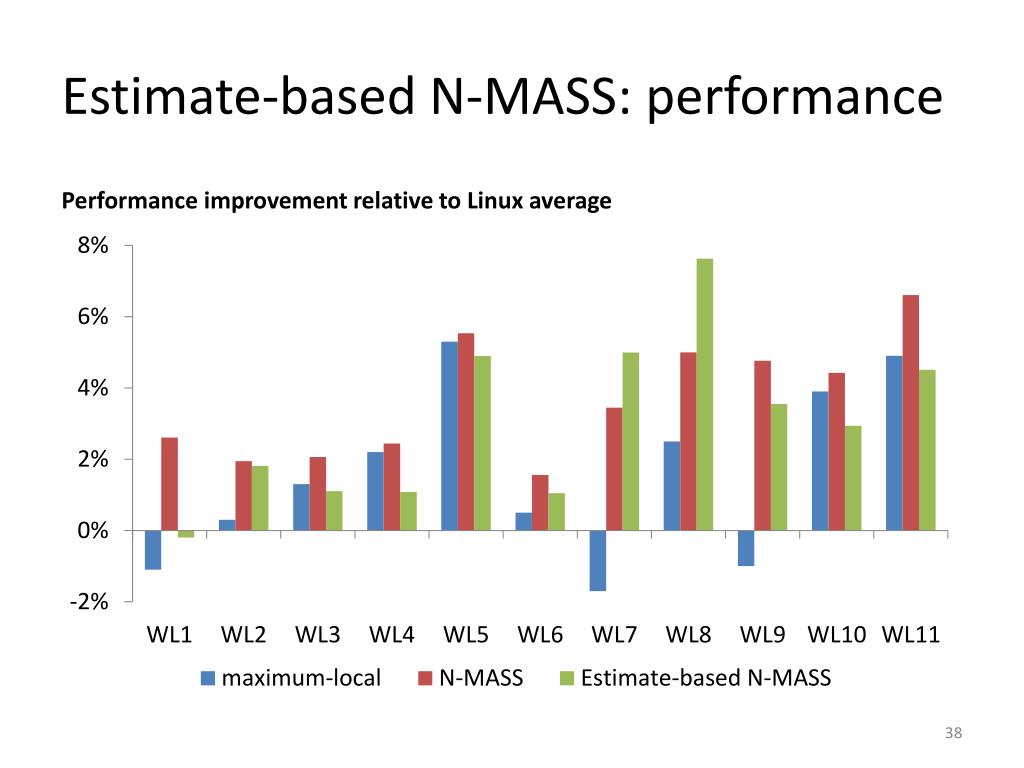 Estimate-based N-MASS: performance

Performance improvement relative to Linux average

8%
6%
4%
2%
0%
-2%

WL1 WL2 WL3 WL4 WL5 WL6 WL7 WL8 WL9 WL10 WL11

maximum-local N-MASS Estimate-based N-MASS

38